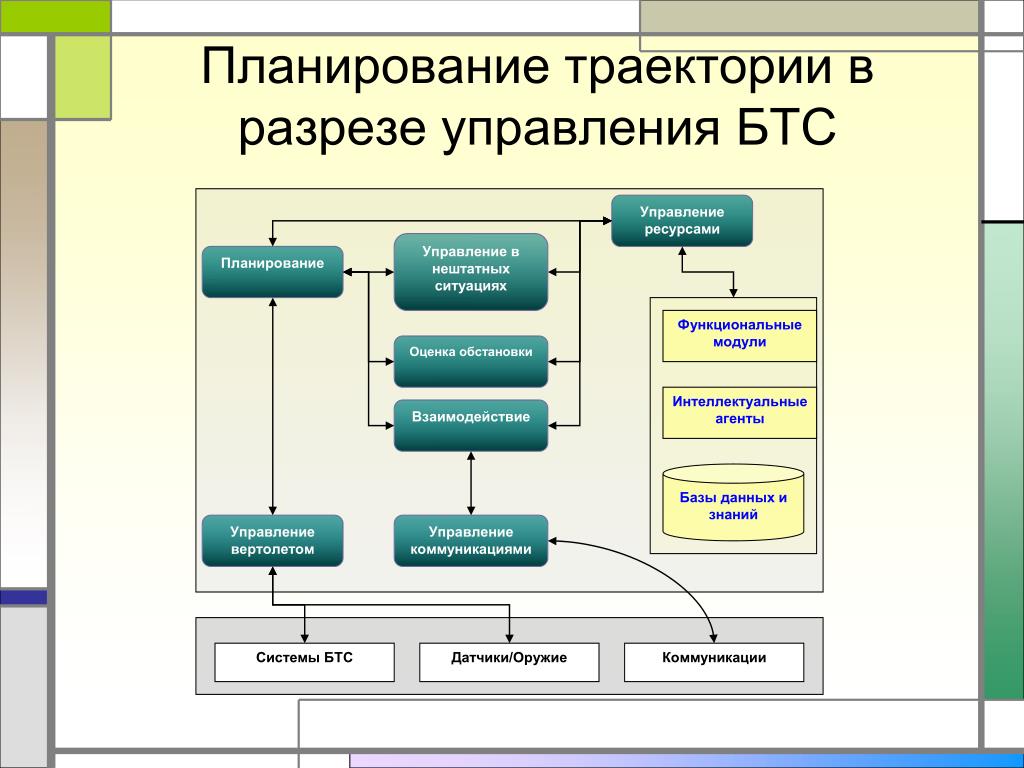 Планирование траектории в разрезе управления БТС

Управление ресурсами

Планирование

Управление в нештатных ситуациях

Оценка обстановки

Взаимодействие

Функциональные модули

Интеллектуальные агенты

Базы данных и знаний

Управление вертолетом

Управление коммуникациями

Системы БТС

Датчики/Оружие

Коммуникации